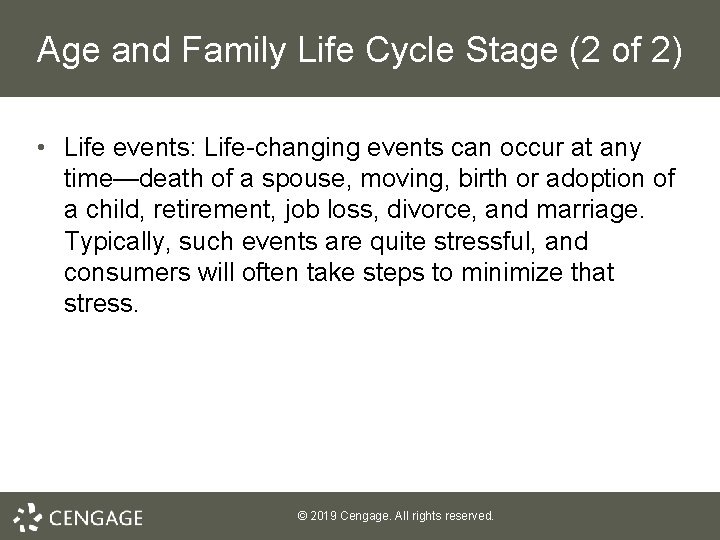 Age and Family Life Cycle Stage (2 of 2)

• Life events: Life-changing events can occur at any time—death of a spouse, moving, birth or adoption of a child, retirement, job loss, divorce, and marriage. Typically, such events are quite stressful, and consumers will often take steps to minimize that stress.

CENGAGE

© 2019 Cengage. All rights reserved.